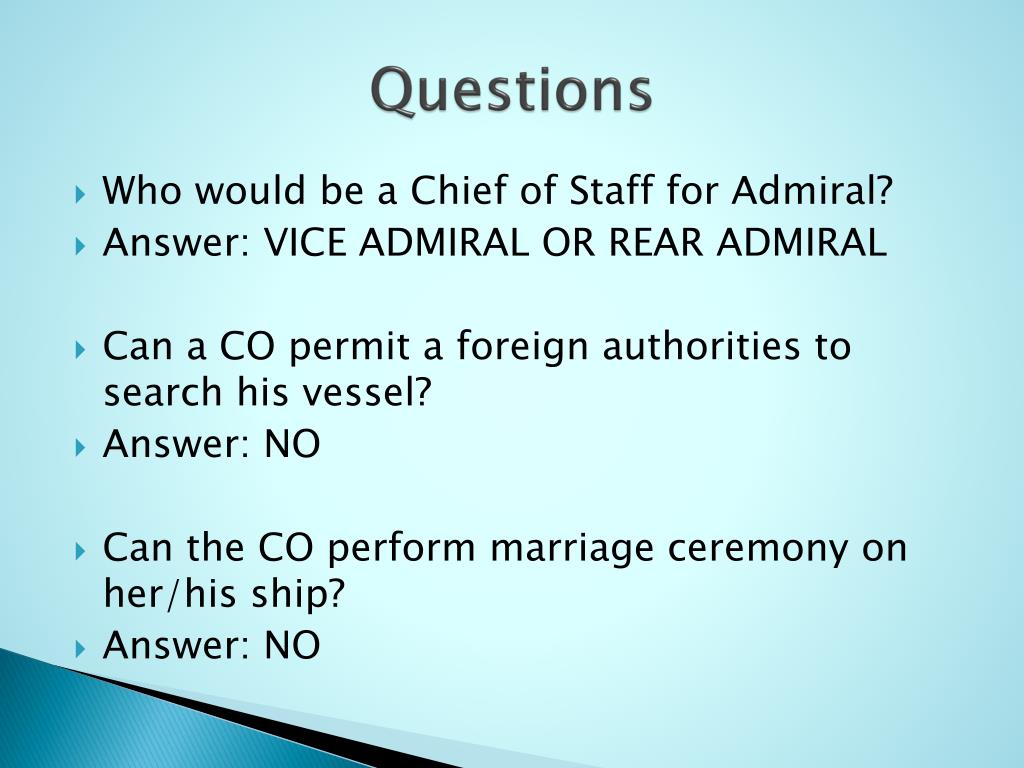 Questions

Who would be a Chief of Staff for Admiral?
Answer: VICE ADMIRAL OR REAR ADMIRAL

Can a CO permit a foreign authorities to search his vessel?
Answer: NO

Can the CO perform marriage ceremony on her/his ship?
Answer: NO